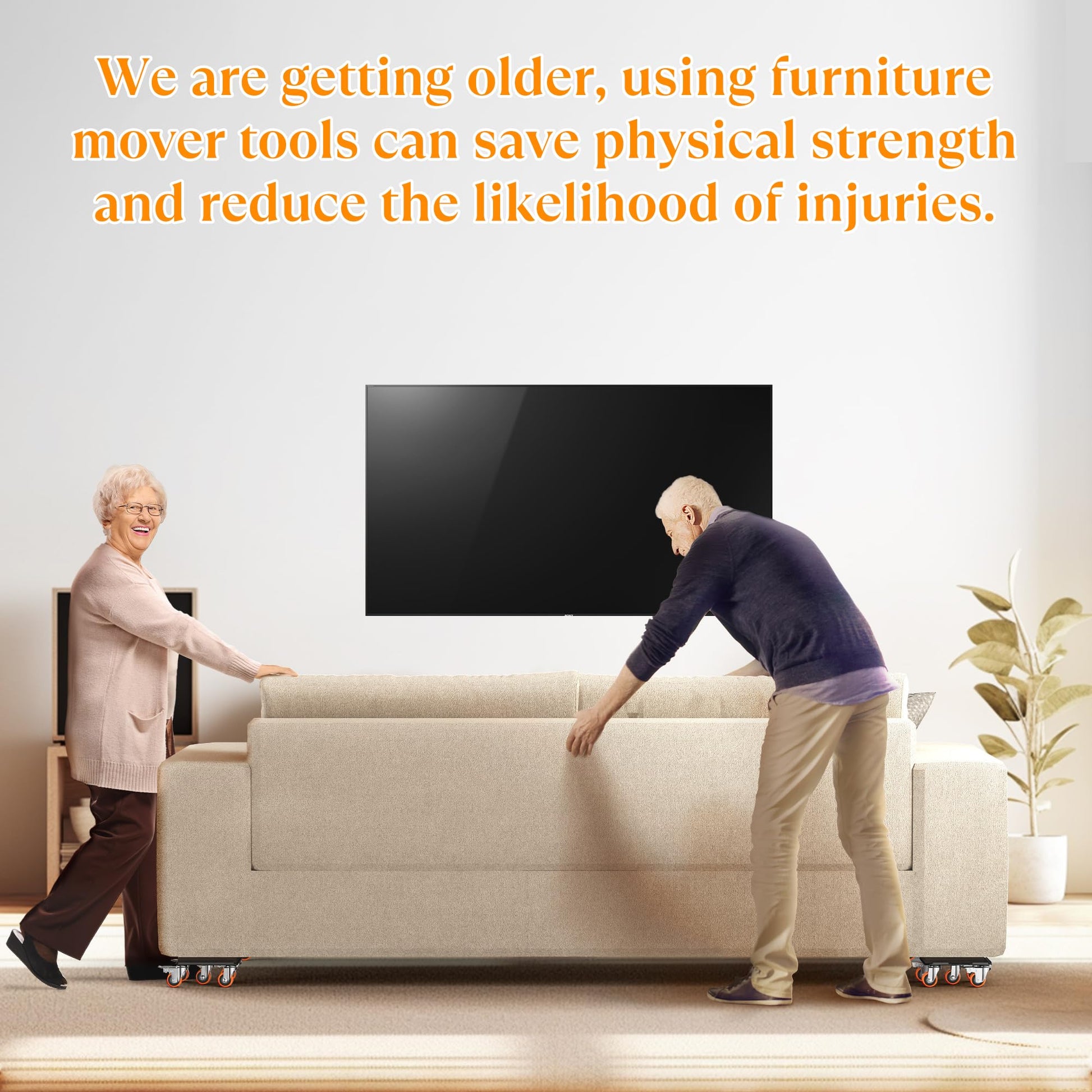 We are getting older, using furniture mover tools can save physical strength and reduce the likelihood of injuries.